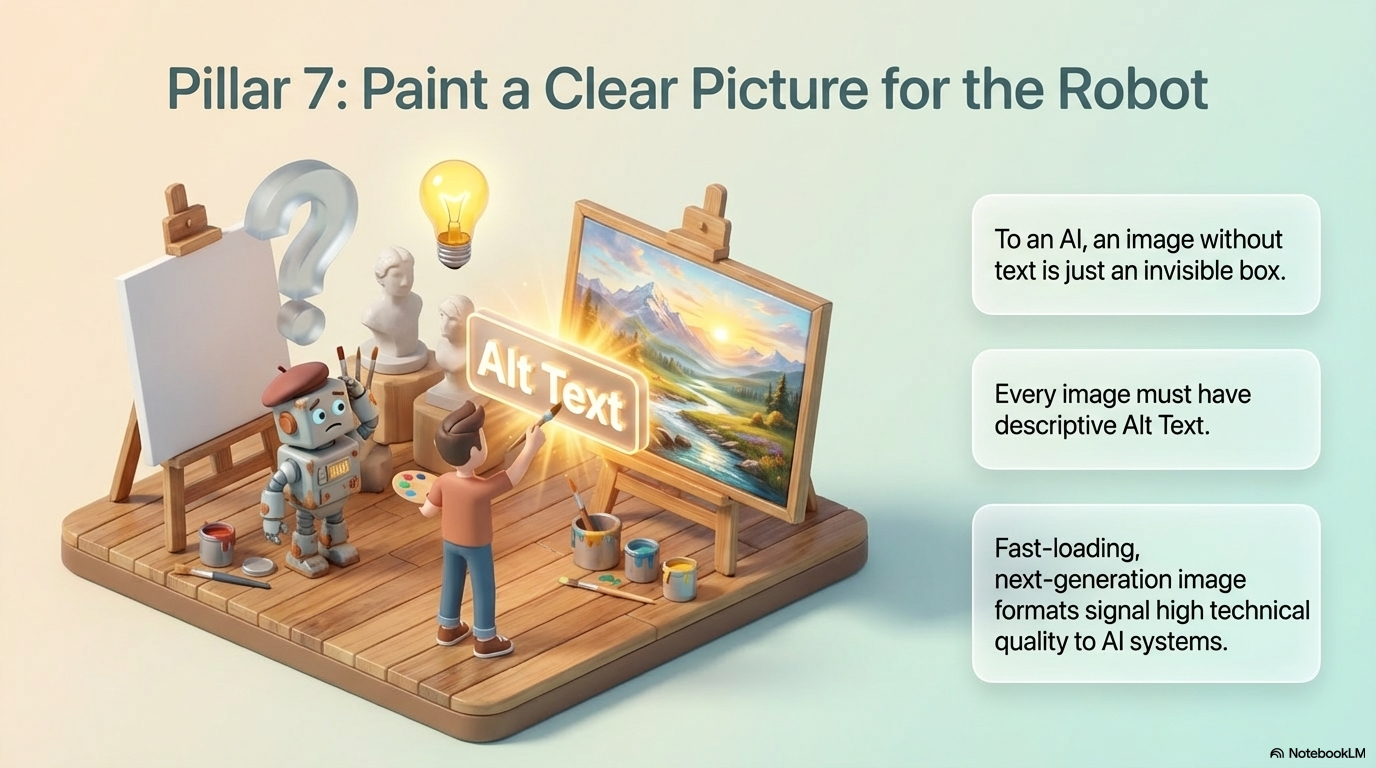 Pillar 7: Paint a Clear Picture for the Robot

Alt Text

To an AI, an image without text is just an invisible box.

Every image must have descriptive Alt Text.

Fast-loading, next-generation image formats signal high technical quality to AI systems.

NotebookLM